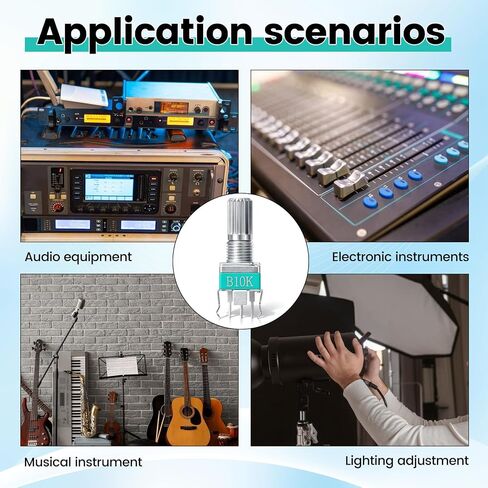 Application scenarios

Audio equipment

Electronic instruments

B10K

Musical instrument

Lighting adjustment